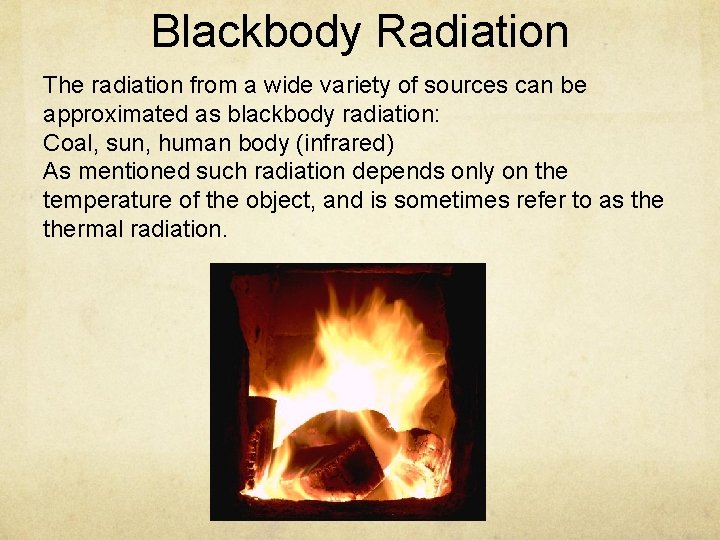 Blackbody Radiation

The radiation from a wide variety of sources can be approximated as blackbody radiation:
Coal, sun, human body (infrared)
As mentioned such radiation depends only on the temperature of the object, and is sometimes refer to as the thermal radiation.